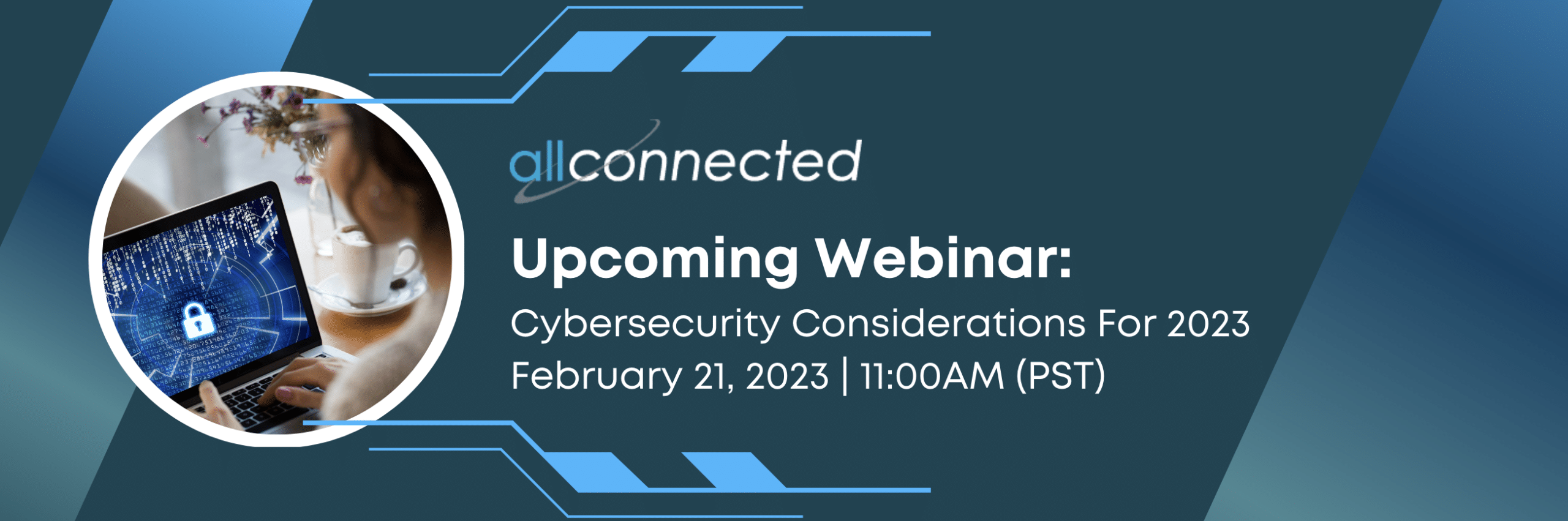 allconnected

Upcoming Webinar:

Cybersecurity Considerations For 2023

February 21, 2023 | 11:00AM (PST)